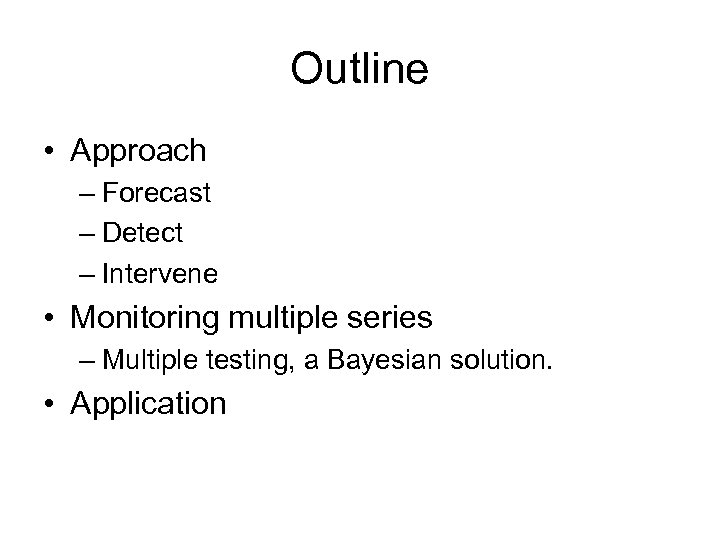 Outline

• Approach
– Forecast
– Detect
– Intervene
• Monitoring multiple series
– Multiple testing, a Bayesian solution.
• Application